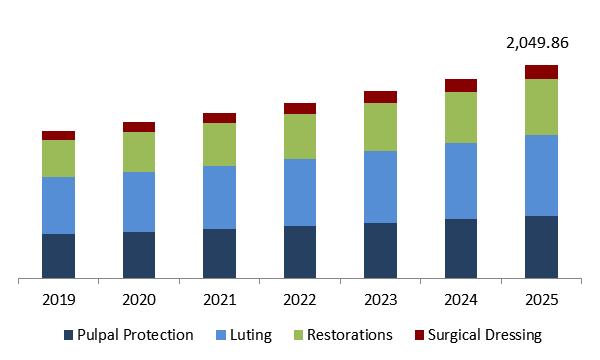 2,049.86

2019 2020 2021 2022 2023 2024 2025

Pulpal Protection Luting Restorations Surgical Dressing